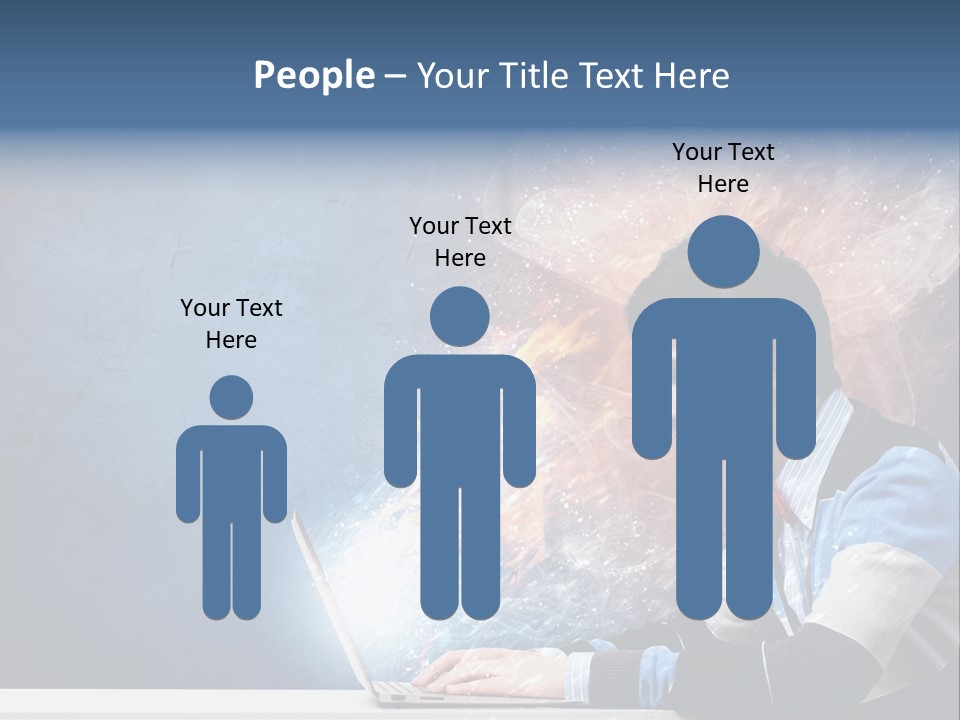 People – Your Title Text Here

Your Text Here

Your Text Here

Your Text Here